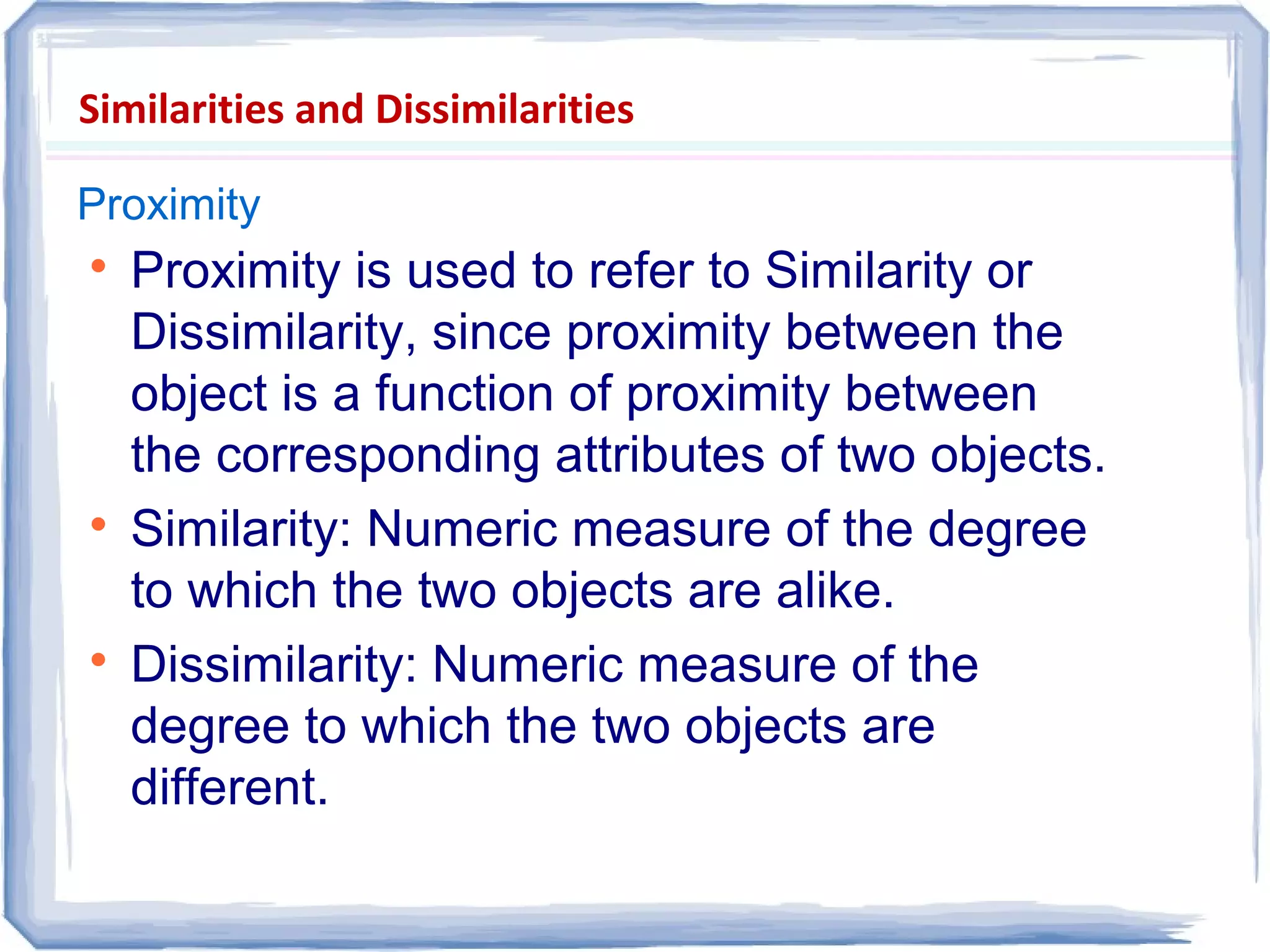 Similarities and Dissimilarities

Proximity

• Proximity is used to refer to Similarity or Dissimilarity, since proximity between the object is a function of proximity between the corresponding attributes of two objects.
• Similarity: Numeric measure of the degree to which the two objects are alike.
• Dissimilarity: Numeric measure of the degree to which the two objects are different.